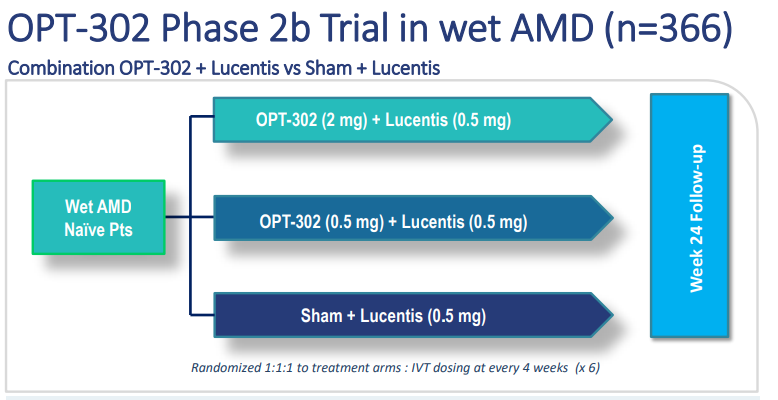 OPT-302 Phase 2b Trial in wet AMD (n=366)

Combination OPT-302 + Lucentis vs Sham + Lucentis

Wet AMD Naïve Pts

OPT-302 (2 mg) + Lucentis (0.5 mg)

OPT-302 (0.5 mg) + Lucentis (0.5 mg)

Sham + Lucentis (0.5 mg)

Week 24 Follow-up

Randomized 1:1:1 to treatment arms : IVT dosing at every 4 weeks (x 6)